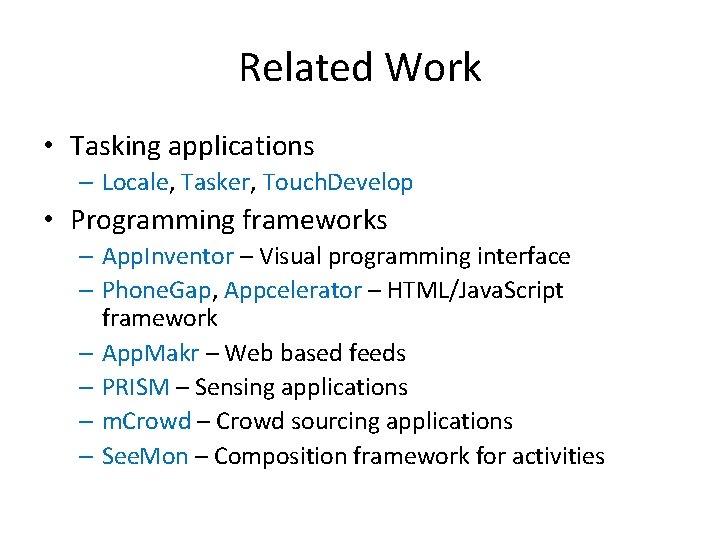 Related Work

• Tasking applications
– Locale, Tasker, TouchDevelop
• Programming frameworks
– AppInventor – Visual programming interface
– PhoneGap, Appcelerator – HTML/JavaScript framework
– AppMakr – Web based feeds
– PRISM – Sensing applications
– mCrowd – Crowd sourcing applications
– SeeMon – Composition framework for activities